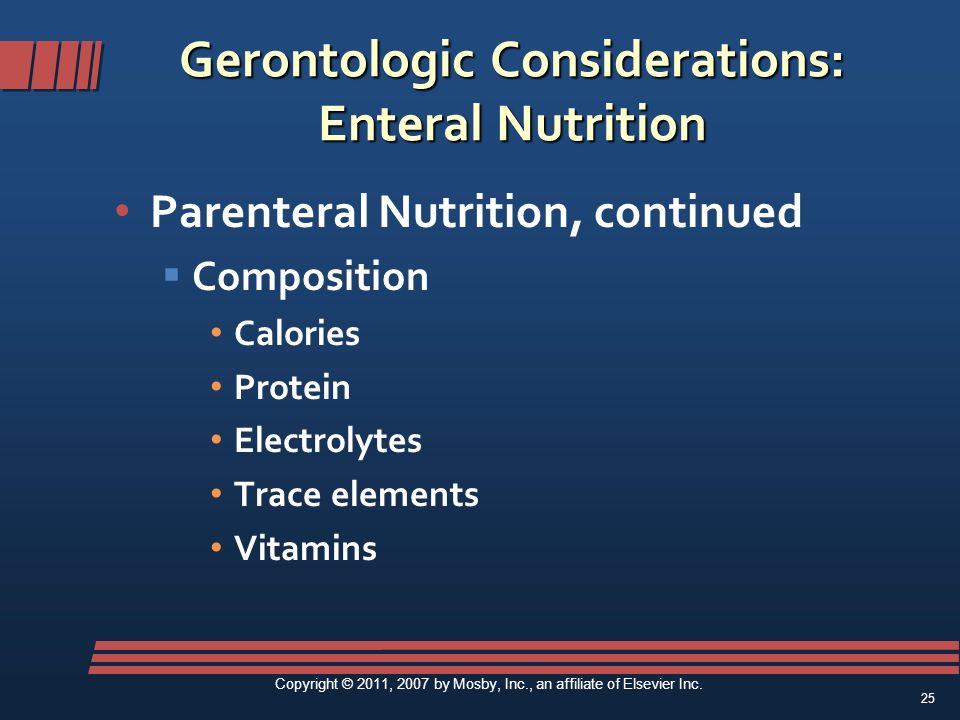 Gerontologic Considerations: Enteral Nutrition

• Parenteral Nutrition, continued
 ▪ Composition
  • Calories
  • Protein
  • Electrolytes
  • Trace elements
  • Vitamins

Copyright © 2011, 2007 by Mosby, Inc., an affiliate of Elsevier Inc.

25